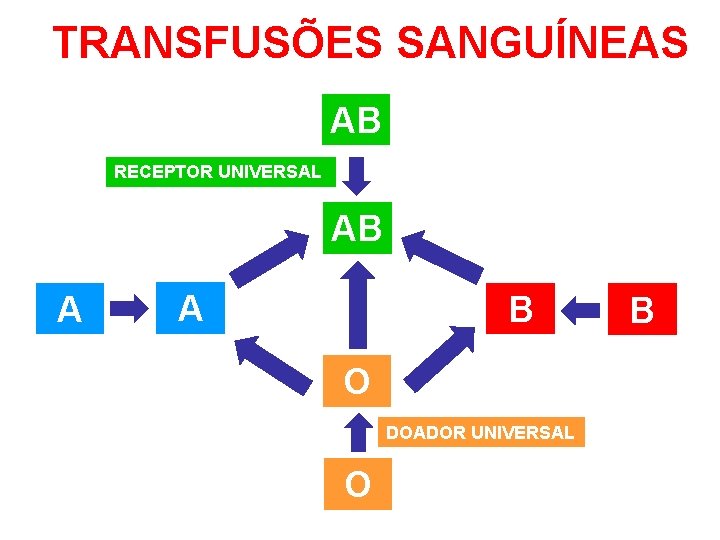 TRANSFUSÕES SANGUÍNEAS

AB

RECEPTOR UNIVERSAL

AB

A

A

B

B

O

DOADOR UNIVERSAL

O